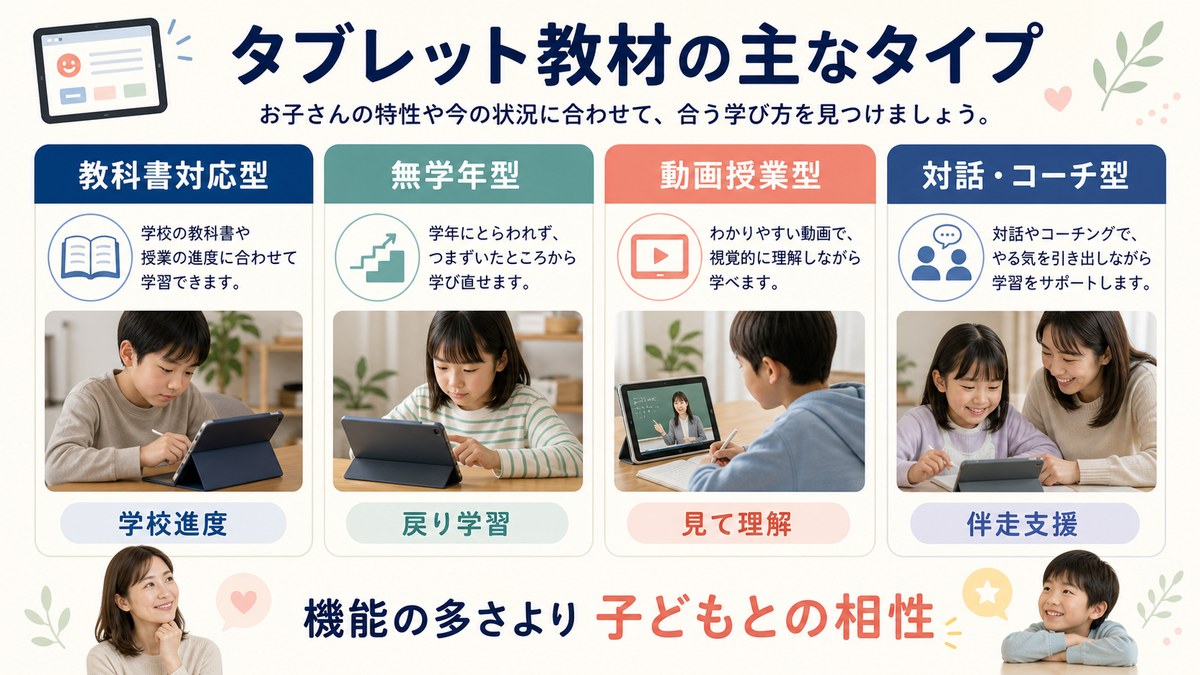 タブレット教材の主なタイプ

お子さんの特性や今の状況に合わせて、合う学び方を見つけましょう。

教科書対応型

学校の教科書や授業の進度に合わせて学習できます。

学校進度

無学年型

学年にとらわれず、つまずいたところから学び直せます。

戻り学習

動画授業型

わかりやすい動画で、視覚的に理解しながら学べます。

見て理解

対話・コーチ型

対話やコーチングで、やる気を引き出しながら学習をサポートします。

伴走支援

機能の多さより 子どもとの相性